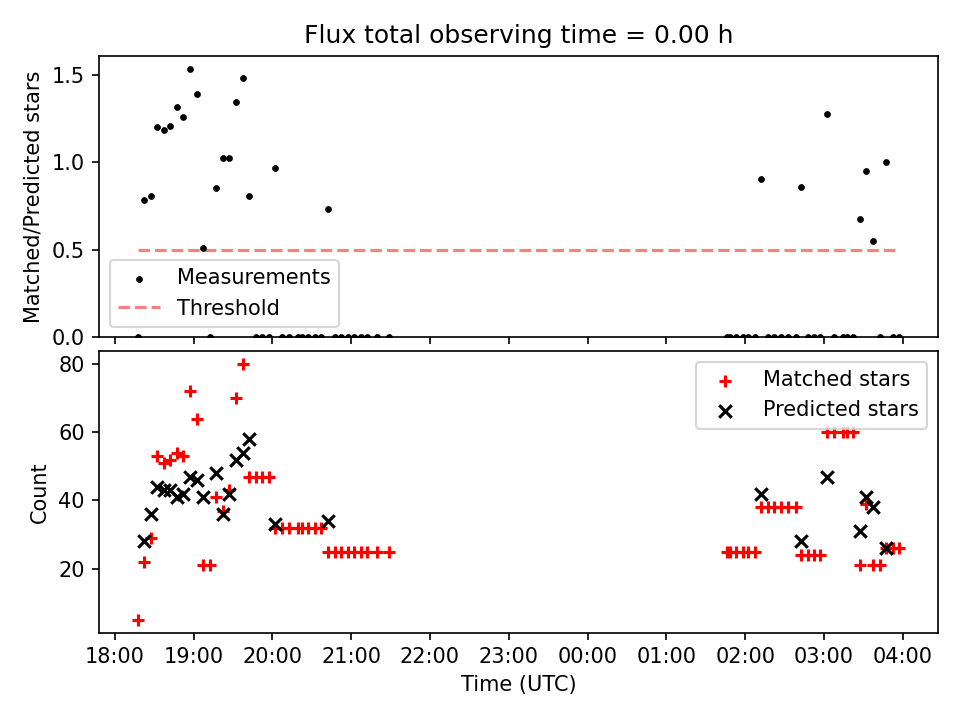 Flux total observing time = 0.00 h

Matched/Predicted stars

1.5
1.0
0.5
0.0

Measurements
Threshold

Count

80
60
40
20

Matched stars
Predicted stars

18:00 19:00 20:00 21:00 22:00 23:00 00:00 01:00 02:00 03:00 04:00

Time (UTC)